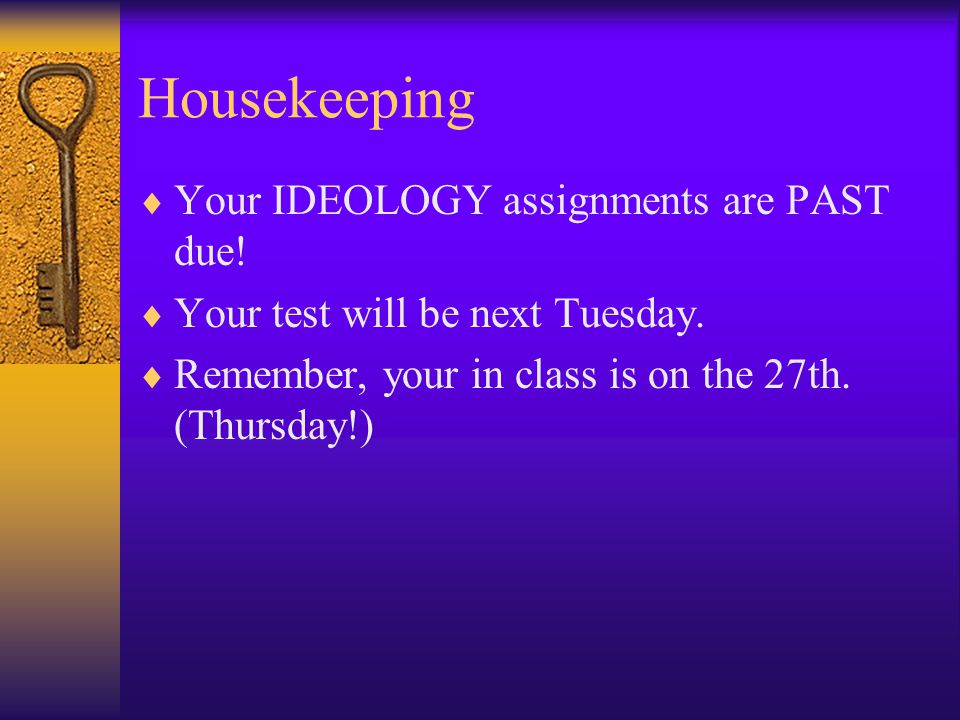 Housekeeping

♦ Your IDEOLOGY assignments are PAST due!

♦ Your test will be next Tuesday.

♦ Remember, your in class is on the 27th. (Thursday!)